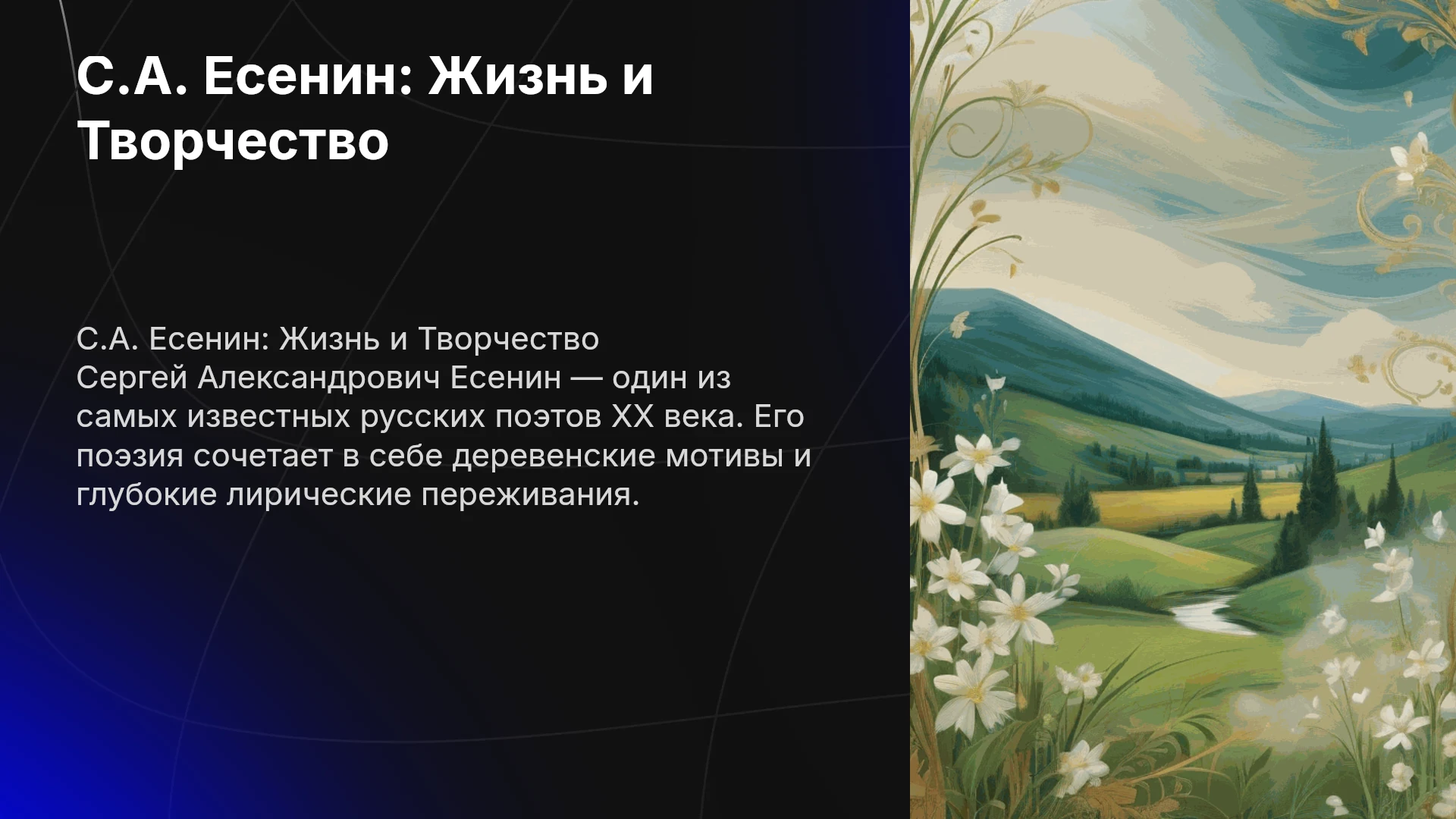 С.А. Есенин: Жизнь и Творчество

С.А. Есенин: Жизнь и Творчество
Сергей Александрович Есенин — один из самых известных русских поэтов XX века. Его поэзия сочетает в себе деревенские мотивы и глубокие лирические переживания.